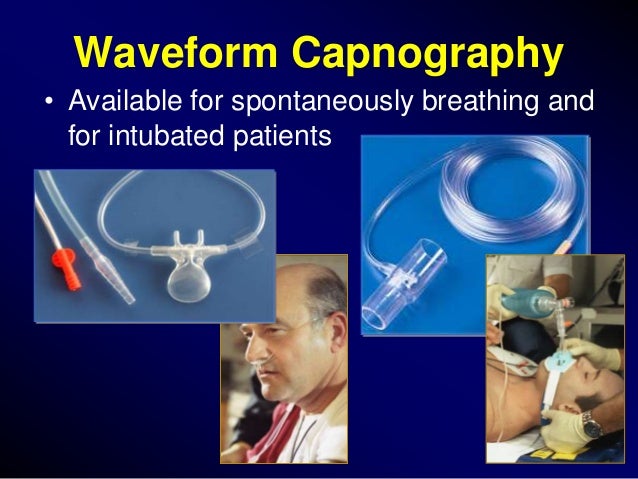 Waveform Capnography

• Available for spontaneously breathing and for intubated patients